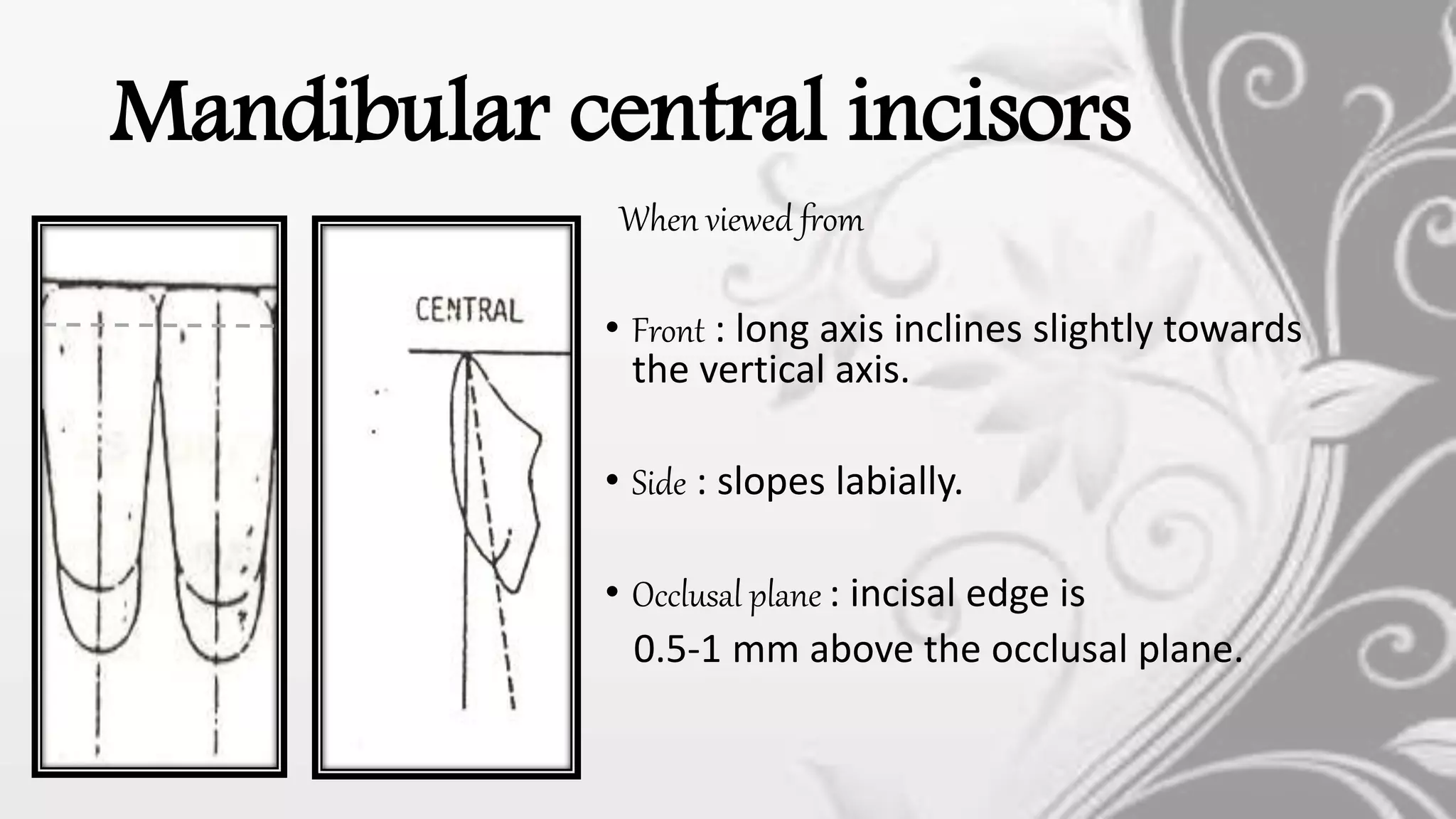 Mandibular central incisors

CENTRAL

When viewed from

• Front : long axis inclines slightly towards the vertical axis.

• Side : slopes labially.

• Occlusal plane : incisal edge is 0.5-1 mm above the occlusal plane.